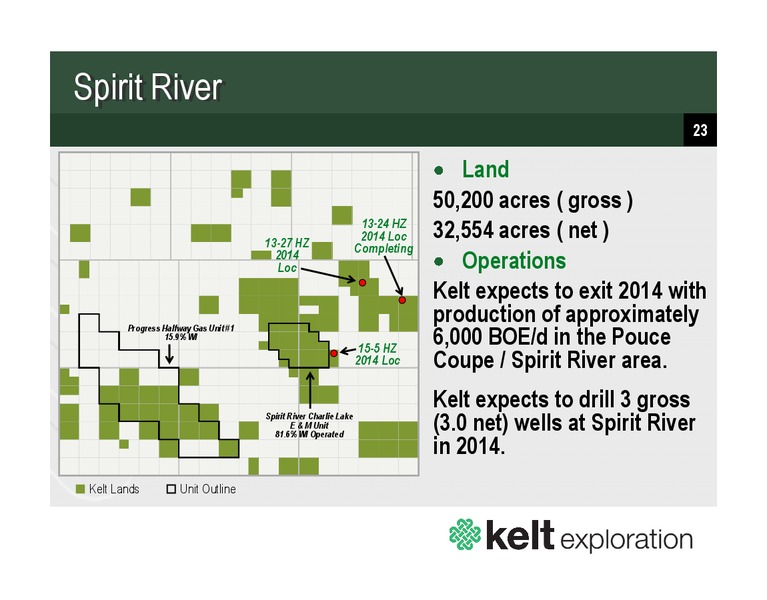 Spirit River

23

13-27 HZ 2014 Loc

13-24 HZ 2014 Loc Completing

Progress Halfway Gas Unit#1 15.9% WI

15-5 HZ 2014 Loc

Spirit River Charlie Lake E & M Unit 81.6% WI Operated

Kelt Lands Unit Outline

• Land

50,200 acres ( gross )

32,554 acres ( net )

• Operations

Kelt expects to exit 2014 with production of approximately 6,000 BOE/d in the Pouce Coupe / Spirit River area.

Kelt expects to drill 3 gross (3.0 net) wells at Spirit River in 2014.

kelt exploration